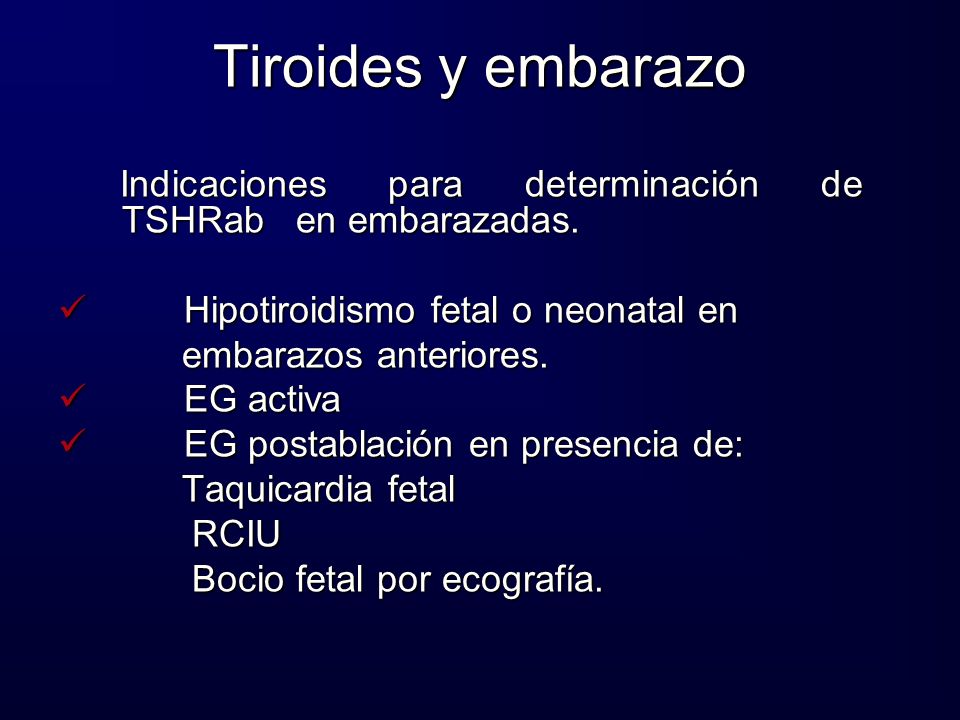 Tiroides y embarazo

Indicaciones para determinación de TSHRab en embarazadas.

✓ Hipotiroidismo fetal o neonatal en embarazos anteriores.
✓ EG activa
✓ EG postablación en presencia de:
Taquicardia fetal
RCIU
Bocio fetal por ecografía.